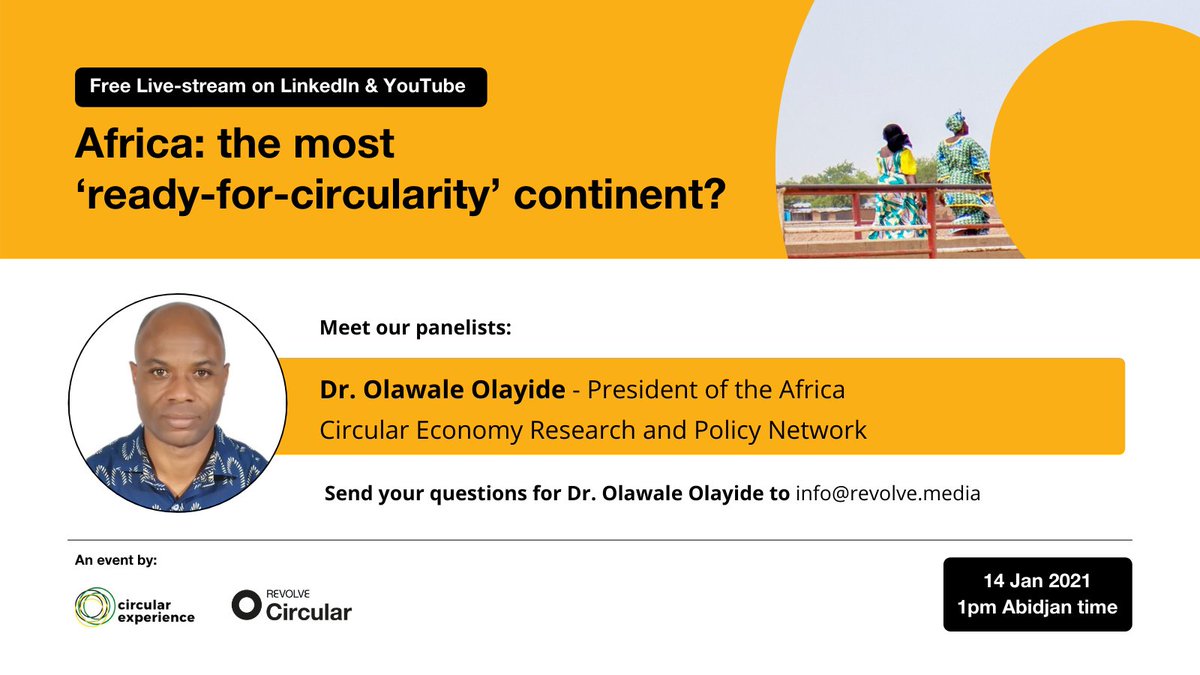 Free Live-stream on LinkedIn & YouTube

Africa: the most 'ready-for-circularity' continent?

Meet our panelists:

Dr. Olawale Olayide - President of the Africa Circular Economy Research and Policy Network

Send your questions for Dr. Olawale Olayide to info@revolve.media

An event by:

circular experience

REVOLVE Circular

14 Jan 2021
1pm Abidjan time